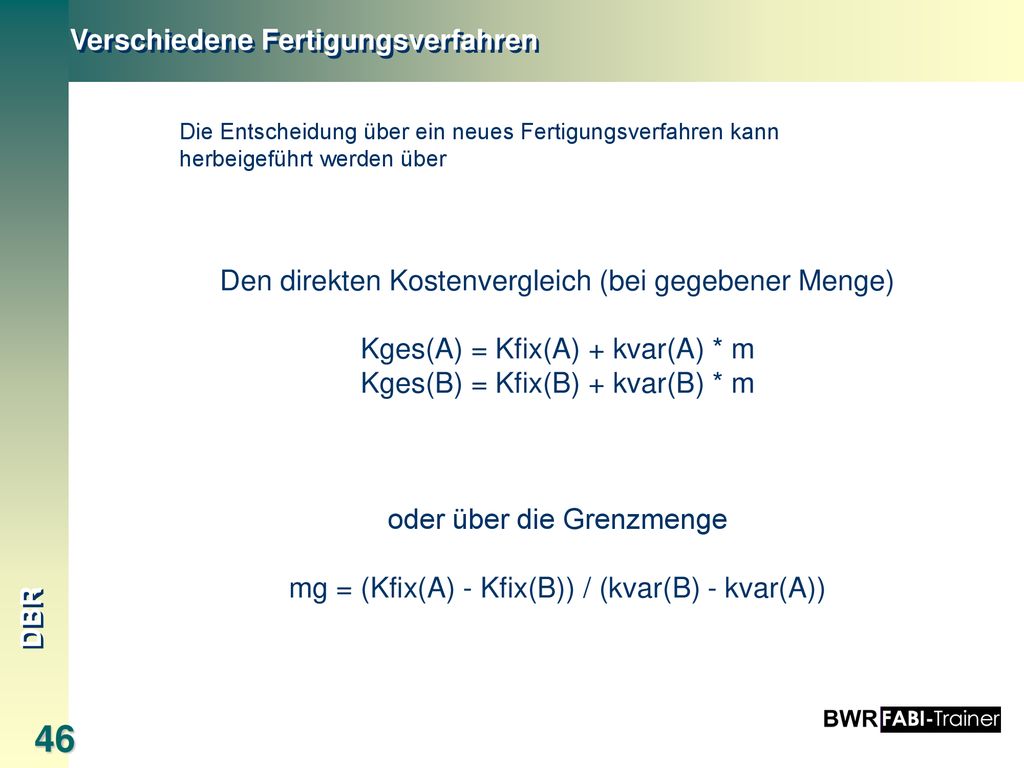 Verschiedene Fertigungsverfahren

Die Entscheidung über ein neues Fertigungsverfahren kann herbeigeführt werden über

Den direkten Kostenvergleich (bei gegebener Menge)

Kges(A) = Kfix(A) + kvar(A) * m
Kges(B) = Kfix(B) + kvar(B) * m

oder über die Grenzmenge

mg = (Kfix(A) - Kfix(B)) / (kvar(B) - kvar(A))

DBR

46

BWR FABI-Trainer